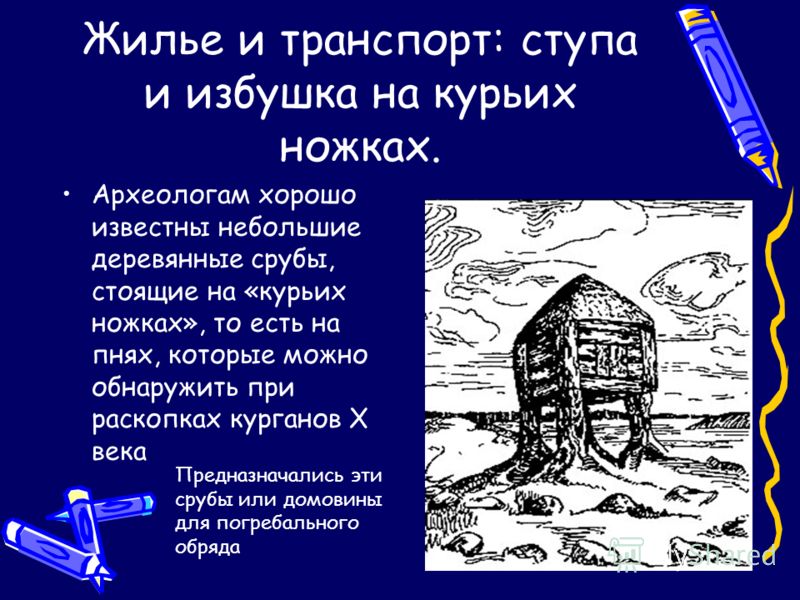 Жилье и транспорт: ступа и избушка на курьих ножках.

• Археологам хорошо известны небольшие деревянные срубы, стоящие на «курьих ножках», то есть на пнях, которые можно обнаружить при раскопках курганов X века

Предназначались эти срубы или домовины для погребального обряда

Shared